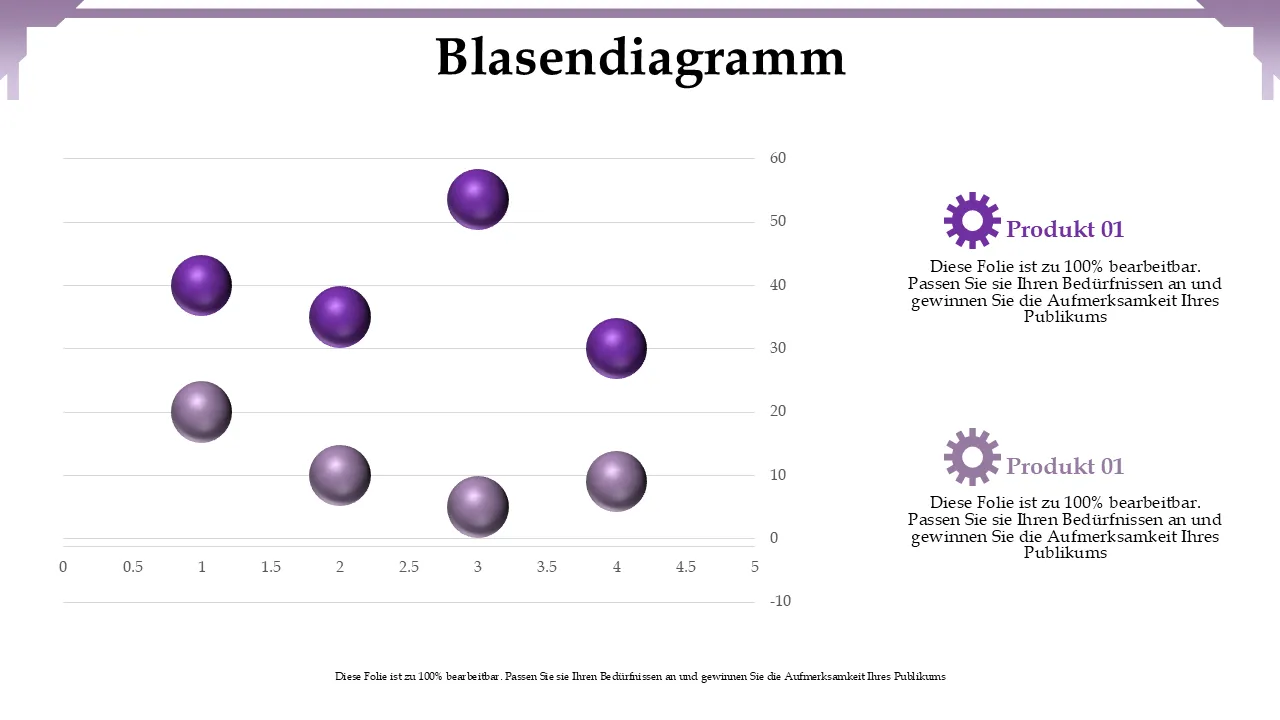 Blasendiagramm

60
50
40
30
20
10
0
-10

0 0.5 1 1.5 2 2.5 3 3.5 4 4.5 5

Produkt 01

Diese Folie ist zu 100% bearbeitbar. Passen Sie sie Ihren Bedürfnissen an und gewinnen Sie die Aufmerksamkeit Ihres Publikums

Produkt 01

Diese Folie ist zu 100% bearbeitbar. Passen Sie sie Ihren Bedürfnissen an und gewinnen Sie die Aufmerksamkeit Ihres Publikums

Diese Folie ist zu 100% bearbeitbar. Passen Sie sie Ihren Bedürfnissen an und gewinnen Sie die Aufmerksamkeit Ihres Publikums